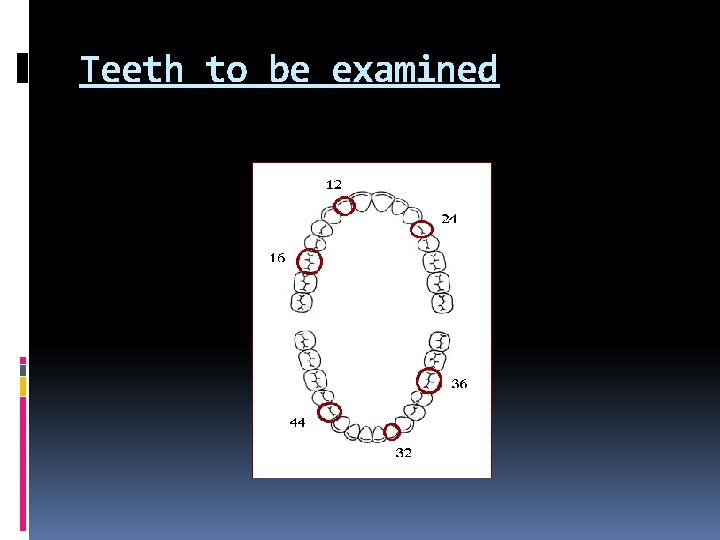 Teeth to be examined

12

24

16

36

44

32